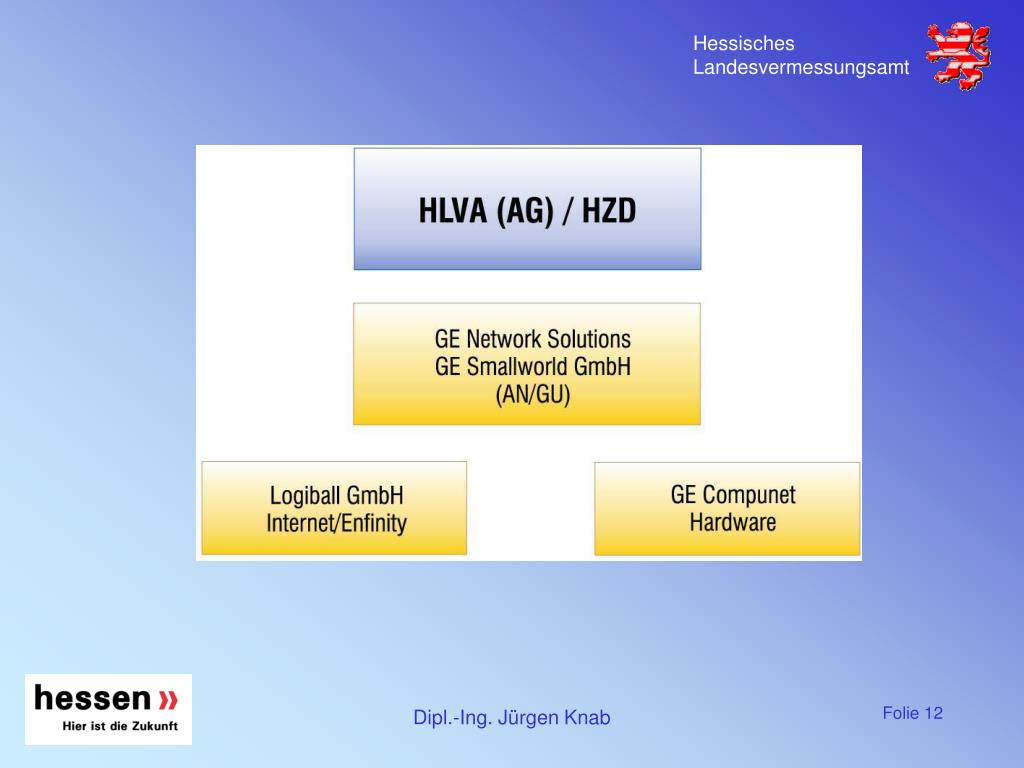 Hessisches Landesvermessungsamt

HLVA (AG) / HZD

GE Network Solutions
GE Smallworld GmbH
(AN/GU)

Logiball GmbH
Internet/Enfinity

GE Compunet
Hardware

hessen »
Hier ist die Zukunft

Dipl.-Ing. Jürgen Knab

Folie 12